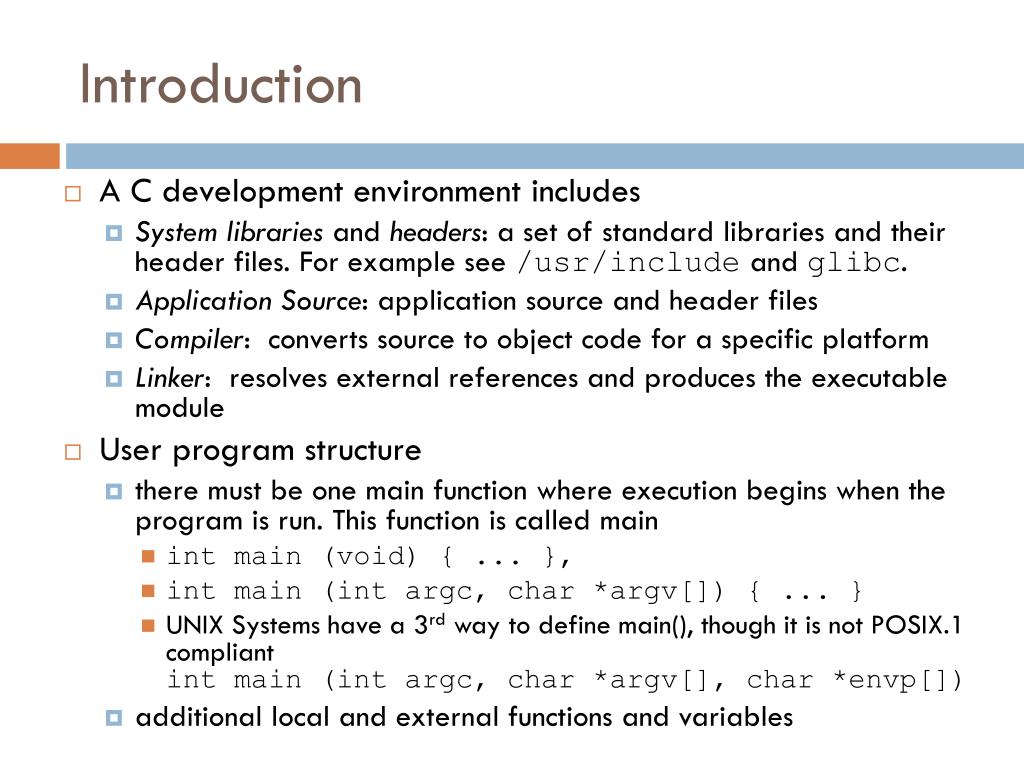 Introduction

A C development environment includes

System libraries and headers: a set of standard libraries and their header files. For example see /usr/include and glibc.

Application Source: application source and header files

Compiler: converts source to object code for a specific platform

Linker: resolves external references and produces the executable module

User program structure

there must be one main function where execution begins when the program is run. This function is called main

int main (void) { ... },

int main (int argc, char *argv[]) { ... }

UNIX Systems have a 3$^{rd}$ way to define main(), though it is not POSIX.1 compliant
int main (int argc, char *argv[], char *envp[])

additional local and external functions and variables